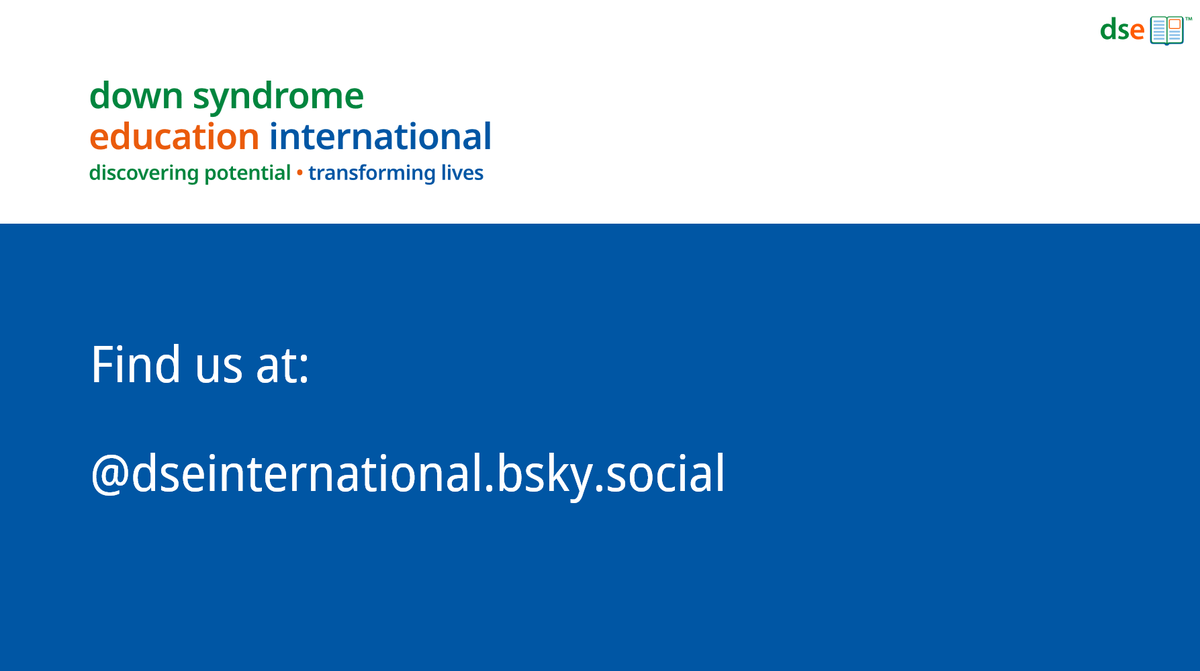 dse™

down syndrome
education international
discovering potential • transforming lives

Find us at:

@dseinternational.bsky.social